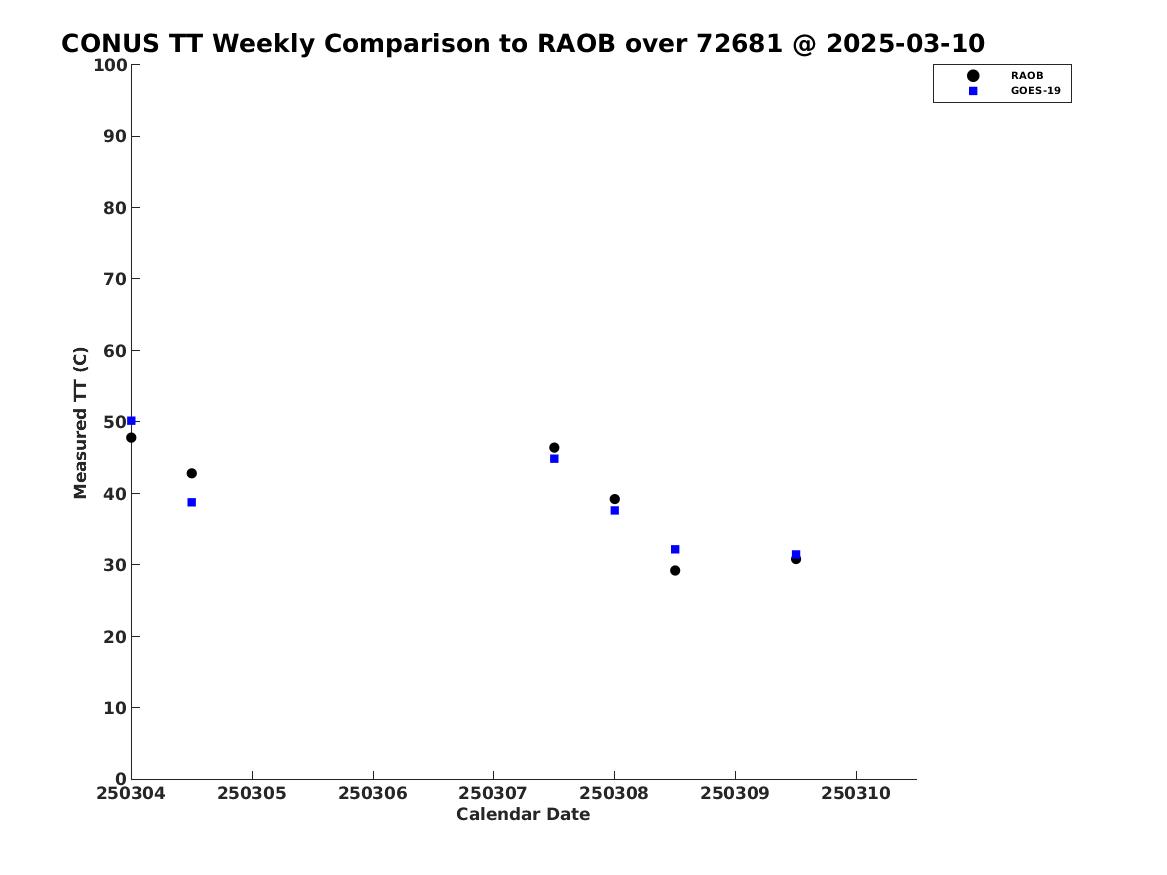 CONUS TT Weekly Comparison to RAOB over 72681 @ 2025-03-10

RAOB
GOES-19

Measured TT (C)

100
90
80
70
60
50
40
30
20
10
0

250304 250305 250306 250307 250308 250309 250310

Calendar Date